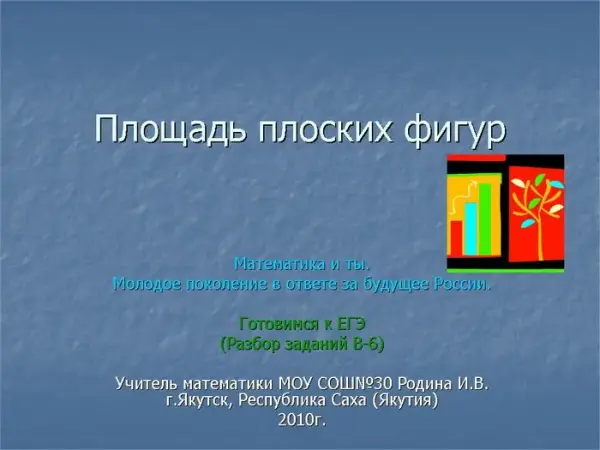 Площадь плоских фигур

Математика и ты.
Молодое поколение в ответе за будущее России.

Готовимся к ЕГЭ
(Разбор заданий В-6)

Учитель математики МОУ СОШ№30 Родина И.В.
г.Якутск, Республика Саха (Якутия)
2010г.